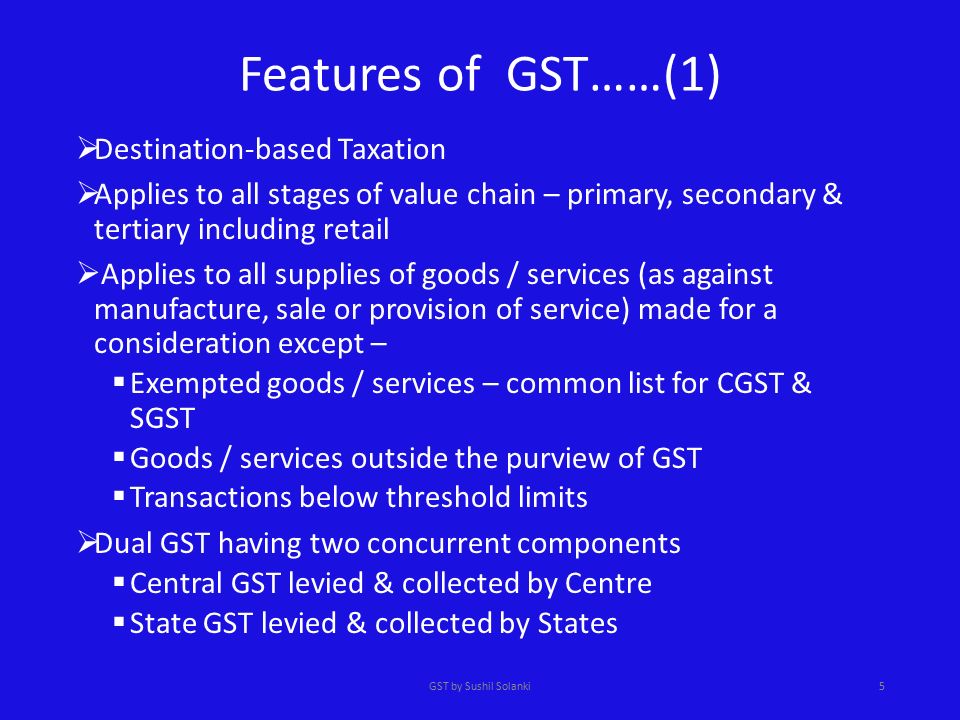 Features of GST……(1)

➢Destination-based Taxation

➢Applies to all stages of value chain – primary, secondary & tertiary including retail

➢Applies to all supplies of goods / services (as against manufacture, sale or provision of service) made for a consideration except –

▪ Exempted goods / services – common list for CGST & SGST
▪ Goods / services outside the purview of GST
▪ Transactions below threshold limits

➢Dual GST having two concurrent components

▪ Central GST levied & collected by Centre
▪ State GST levied & collected by States

GST by Sushil Solanki

5